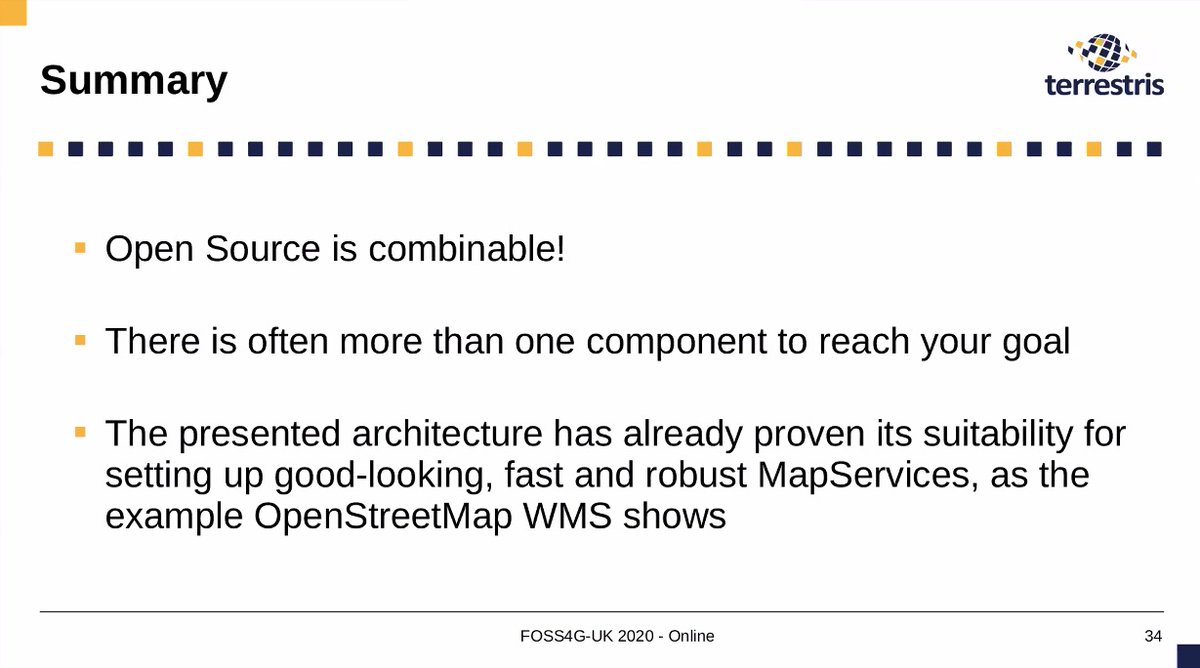 Summary

terrestris

- Open Source is combinable!
- There is often more than one component to reach your goal
- The presented architecture has already proven its suitability for setting up good-looking, fast and robust MapServices, as the example OpenStreetMap WMS shows

FOSS4G-UK 2020 - Online

34